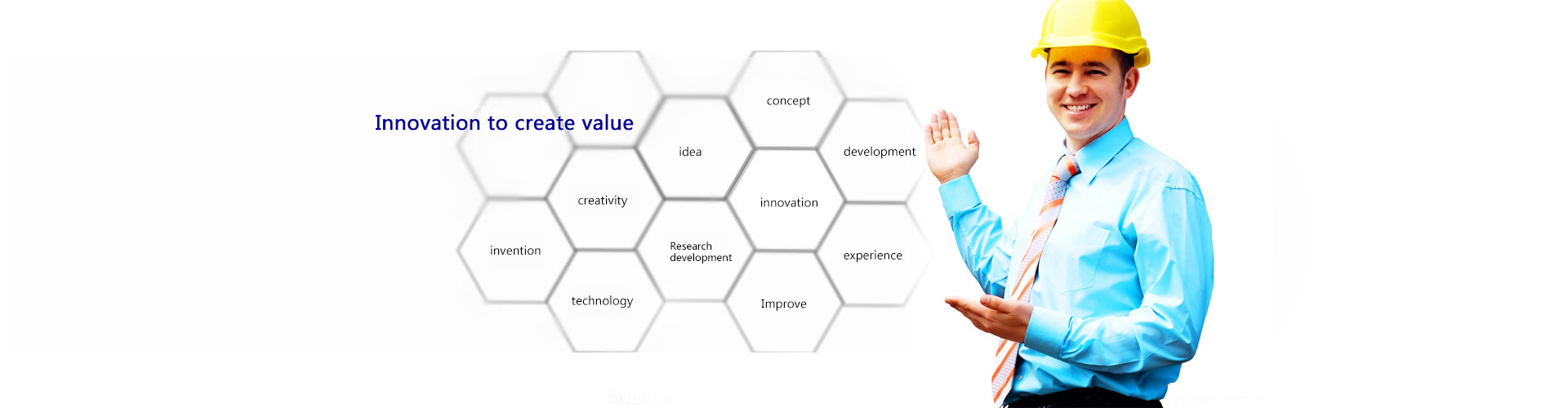 Innovation to create value

concept

idea

development

creativity

innovation

invention

Research development

experience

technology

Improve